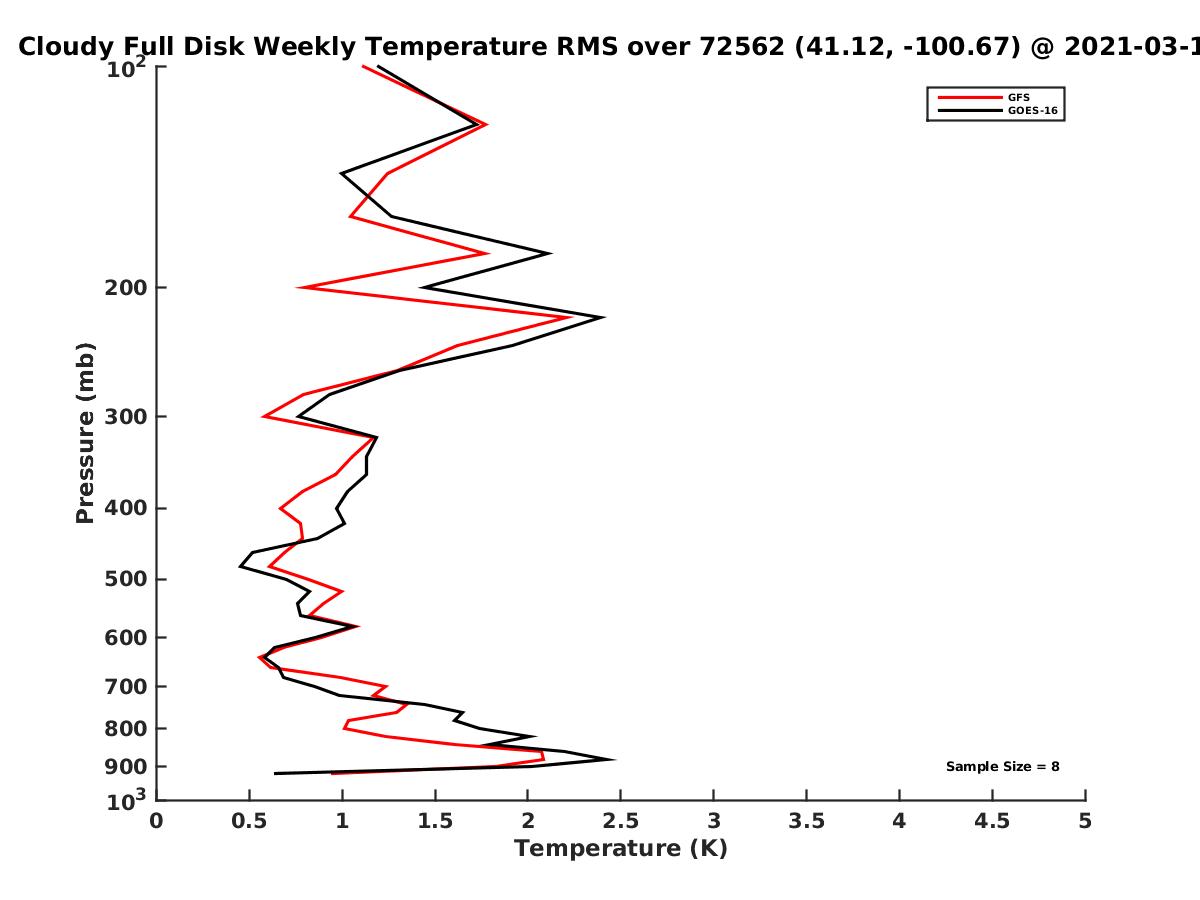 Cloudy Full Disk Weekly Temperature RMS over 72562 (41.12, -100.67) @ 2021-03-1

GFS
GOES-16

$10^2$
200
300
400
500
600
700
800
900
$10^3$

Pressure (mb)

Sample Size = 8

0 0.5 1 1.5 2 2.5 3 3.5 4 4.5 5

Temperature (K)